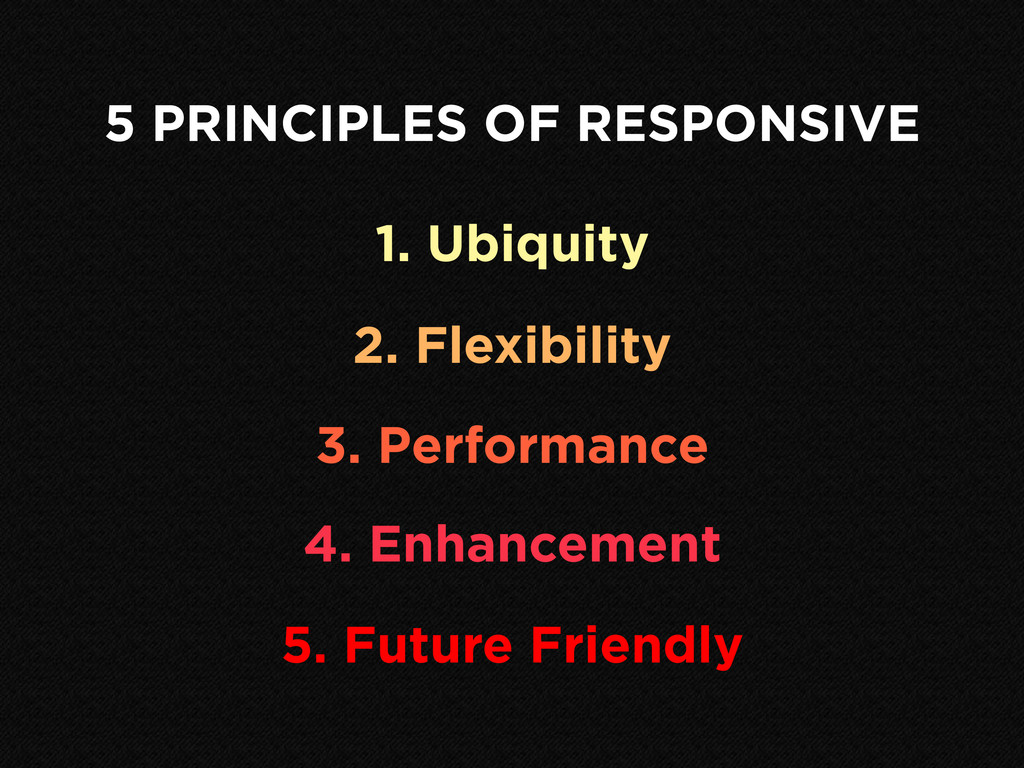 5 PRINCIPLES OF RESPONSIVE

1. Ubiquity

2. Flexibility

3. Performance

4. Enhancement

5. Future Friendly